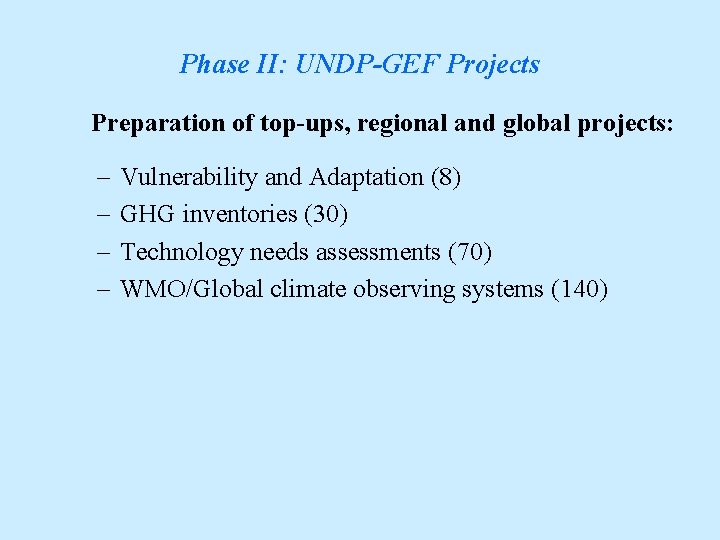 Phase II: UNDP-GEF Projects

Preparation of top-ups, regional and global projects:

– Vulnerability and Adaptation (8)
– GHG inventories (30)
– Technology needs assessments (70)
– WMO/Global climate observing systems (140)